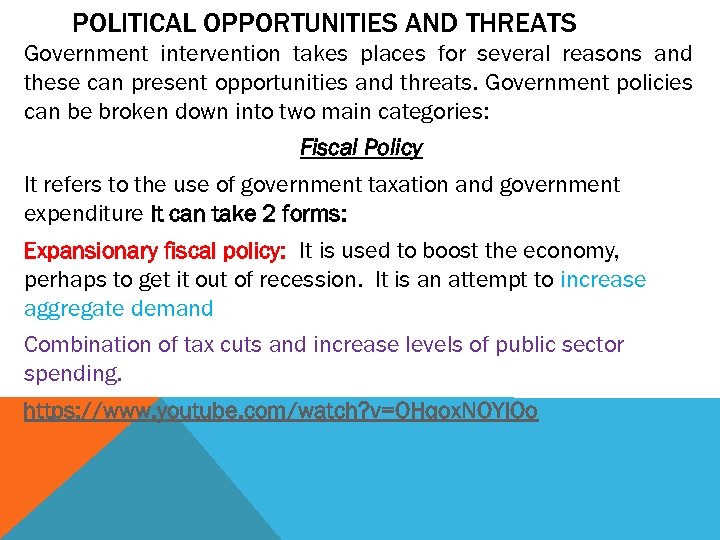 POLITICAL OPPORTUNITIES AND THREATS

Government intervention takes places for several reasons and these can present opportunities and threats. Government policies can be broken down into two main categories:

Fiscal Policy

It refers to the use of government taxation and government expenditure It can take 2 forms:

Expansionary fiscal policy: It is used to boost the economy, perhaps to get it out of recession. It is an attempt to increase aggregate demand

Combination of tax cuts and increase levels of public sector spending.

https://www.youtube.com/watch?v=OHgoxNOYIOo